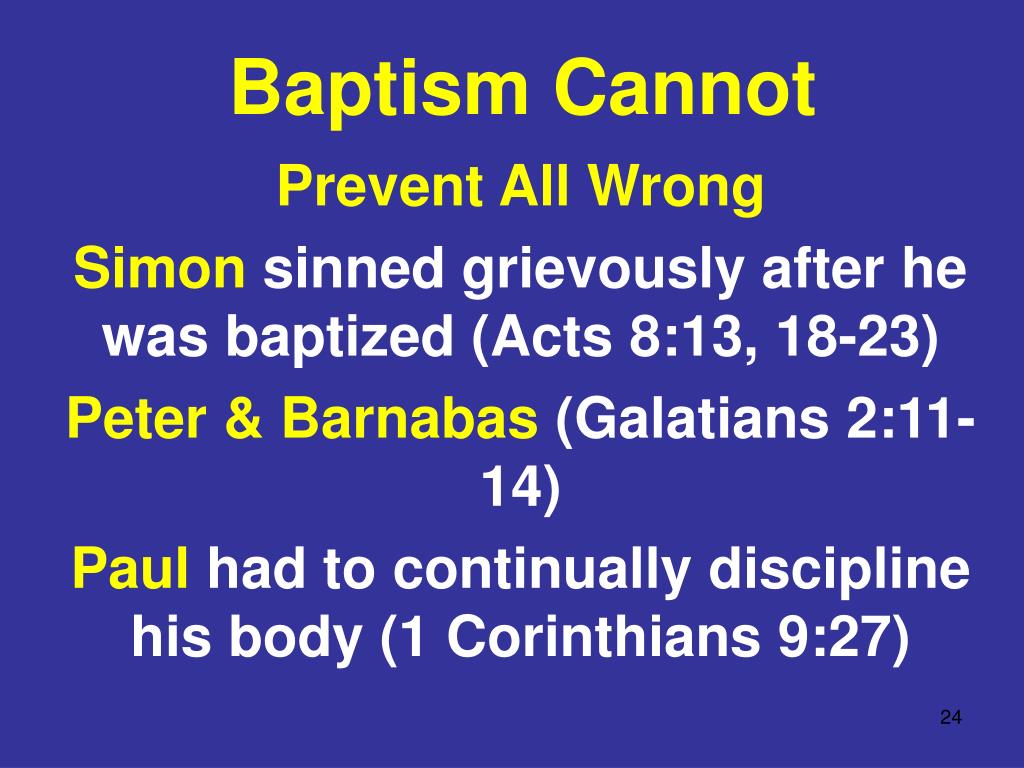 Baptism Cannot

Prevent All Wrong

Simon sinned grievously after he was baptized (Acts 8:13, 18-23)

Peter & Barnabas (Galatians 2:11-14)

Paul had to continually discipline his body (1 Corinthians 9:27)

24